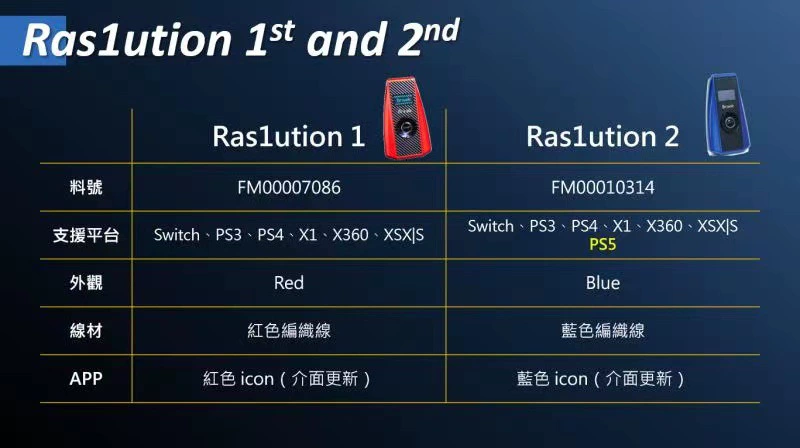 Ras1ution 1$^{st}$ and 2$^{nd}$

| | Ras1ution 1 | Ras1ution 2 |
|---|---|---|
| 料號 | FM00007086 | FM00010314 |
| 支援平台 | Switch、PS3、PS4、X1、X360、XSX\|S | Switch、PS3、PS4、X1、X360、XSX\|S PS5 |
| 外觀 | Red | Blue |
| 線材 | 紅色編織線 | 藍色編織線 |
| APP | 紅色 icon（介面更新） | 藍色 icon（介面更新） |